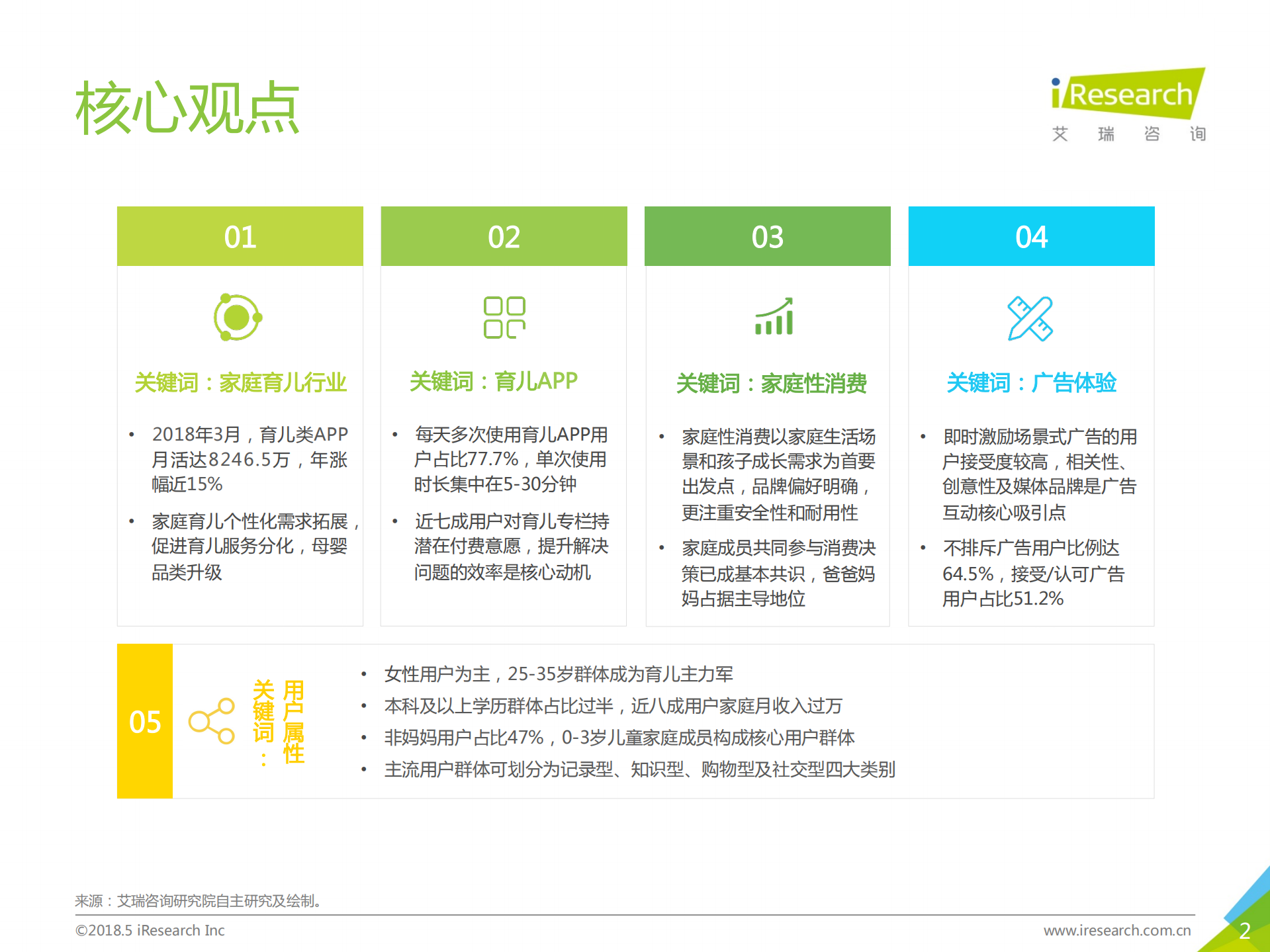 核心观点

iResearch
艾 瑞 咨 询

01

关键词：家庭育儿行业

• 2018年3月，育儿类APP月活达8246.5万，年涨幅近15%

• 家庭育儿个性化需求拓展，促进育儿服务分化，母婴品类升级

02

关键词：育儿APP

• 每天多次使用育儿APP用户占比77.7%，单次使用时长集中在5-30分钟

• 近七成用户对育儿专栏持潜在付费意愿，提升解决问题的效率是核心动机

03

关键词：家庭性消费

• 家庭性消费以家庭生活场景和孩子成长需求为首要出发点，品牌偏好明确，更注重安全性和耐用性

• 家庭成员共同参与消费决策已成基本共识，爸爸妈妈占据主导地位

04

关键词：广告体验

• 即时激励场景式广告的用户接受度较高，相关性、创意性及媒体品牌是广告互动核心吸引点

• 不排斥广告用户比例达64.5%，接受/认可广告用户占比51.2%

05

关键词：用户属性

• 女性用户为主，25-35岁群体成为育儿主力军
• 本科及以上学历群体占比过半，近八成用户家庭月收入过万
• 非妈妈用户占比47%，0-3岁儿童家庭成员构成核心用户群体
• 主流用户群体可划分为记录型、知识型、购物型及社交型四大类别

来源：艾瑞咨询研究院自主研究及绘制。

©2018.5 iResearch Inc

www.iresearch.com.cn

2